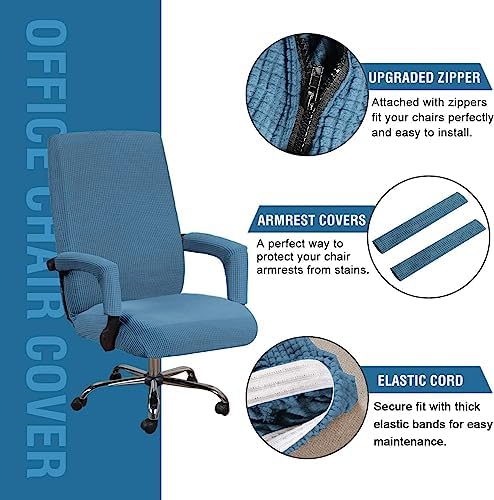 OFFICE CHAIR COVER

UPGRADED ZIPPER
Attached with zippers fit your chairs perfectly and easy to install.

ARMREST COVERS
A perfect way to protect your chair armrests from stains.

ELASTIC CORD
Secure fit with thick elastic bands for easy maintenance.